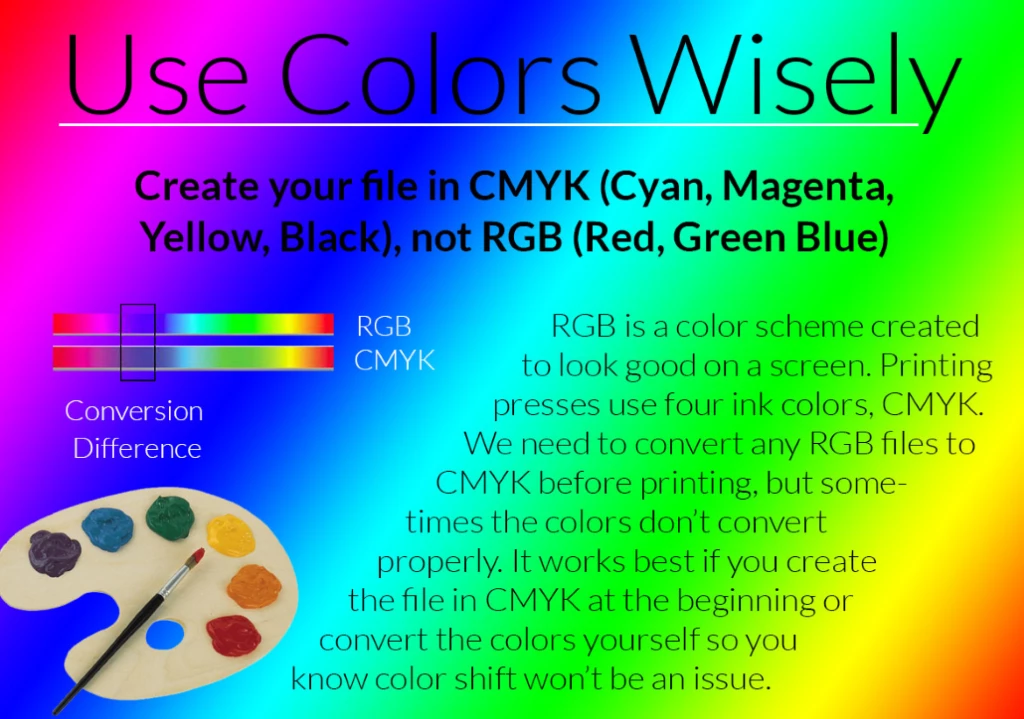 Use Colors Wisely

Create your file in CMYK (Cyan, Magenta, Yellow, Black), not RGB (Red, Green Blue)

RGB
CMYK

Conversion Difference

RGB is a color scheme created to look good on a screen. Printing presses use four ink colors, CMYK. We need to convert any RGB files to CMYK before printing, but sometimes the colors don't convert properly. It works best if you create the file in CMYK at the beginning or convert the colors yourself so you know color shift won't be an issue.